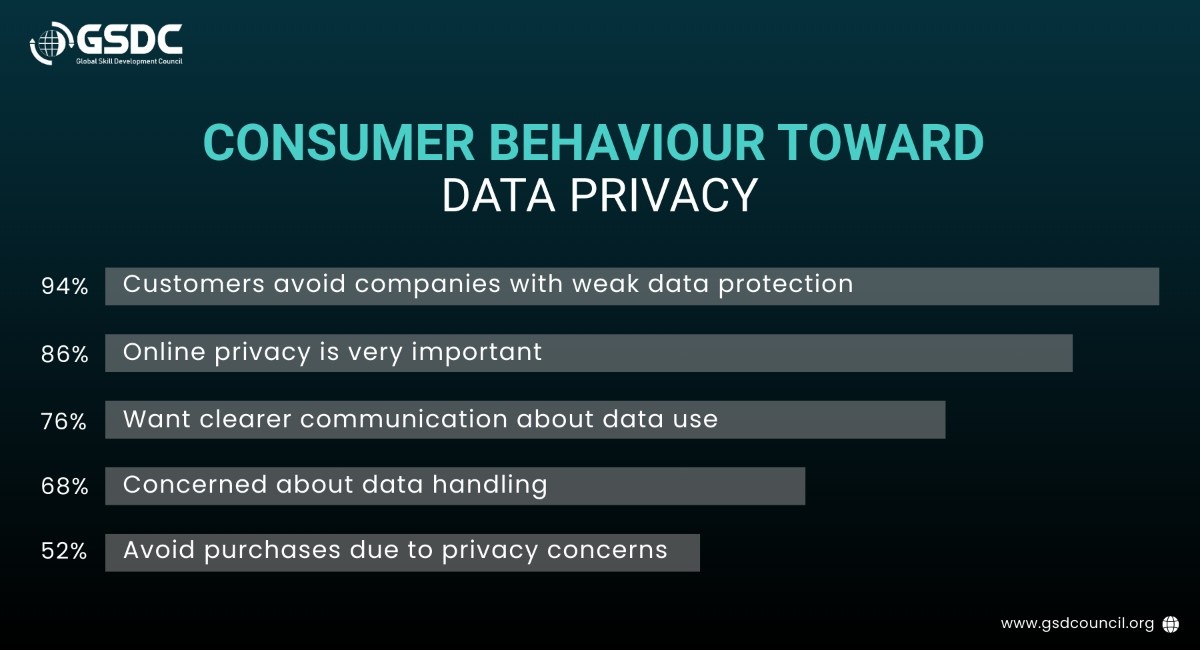 GSDC
Global Skill Development Council

CONSUMER BEHAVIOUR TOWARD DATA PRIVACY

94% Customers avoid companies with weak data protection

86% Online privacy is very important

76% Want clearer communication about data use

68% Concerned about data handling

52% Avoid purchases due to privacy concerns

www.gsdcouncil.org